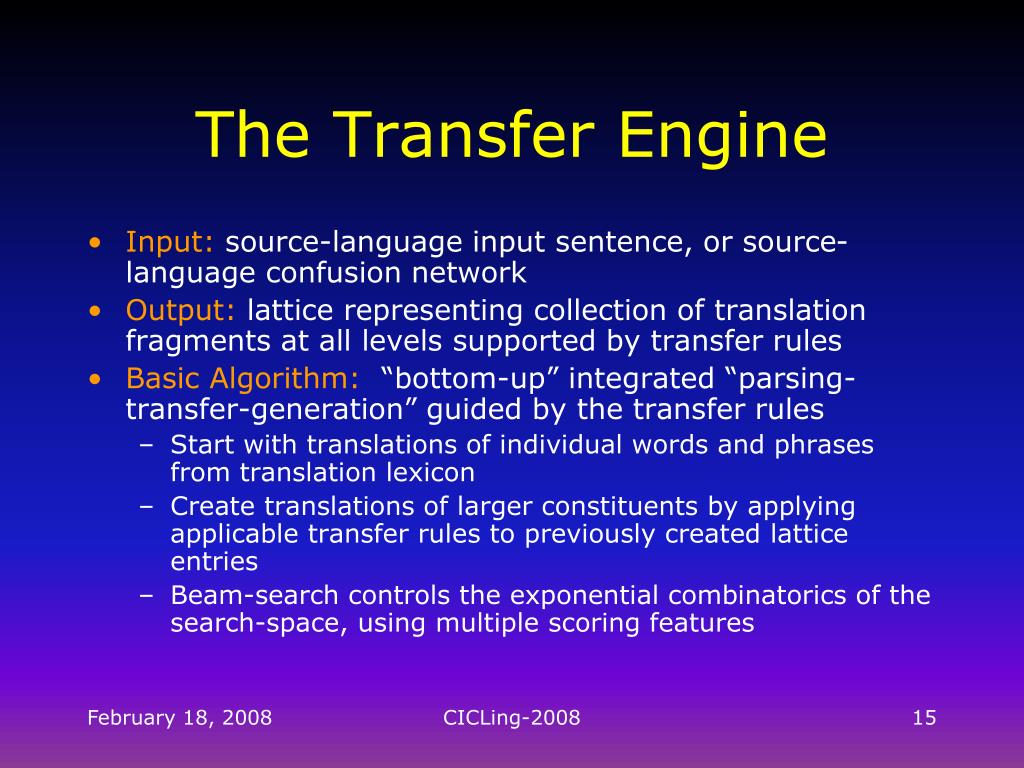 The Transfer Engine

• Input: source-language input sentence, or source-language confusion network
• Output: lattice representing collection of translation fragments at all levels supported by transfer rules
• Basic Algorithm: “bottom-up” integrated “parsing-transfer-generation” guided by the transfer rules
– Start with translations of individual words and phrases from translation lexicon
– Create translations of larger constituents by applying applicable transfer rules to previously created lattice entries
– Beam-search controls the exponential combinatorics of the search-space, using multiple scoring features

February 18, 2008

CICLing-2008

15